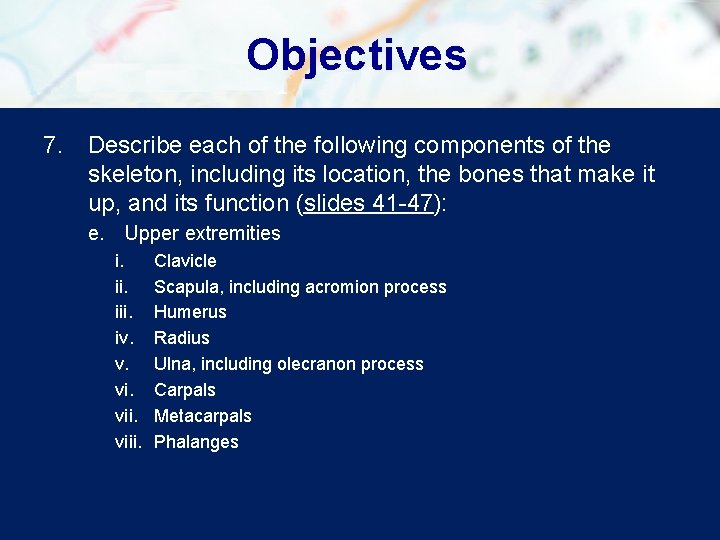 Objectives

7. Describe each of the following components of the skeleton, including its location, the bones that make it up, and its function (slides 41-47):

e. Upper extremities

i. Clavicle
ii. Scapula, including acromion process
iii. Humerus
iv. Radius
v. Ulna, including olecranon process
vi. Carpals
vii. Metacarpals
viii. Phalanges